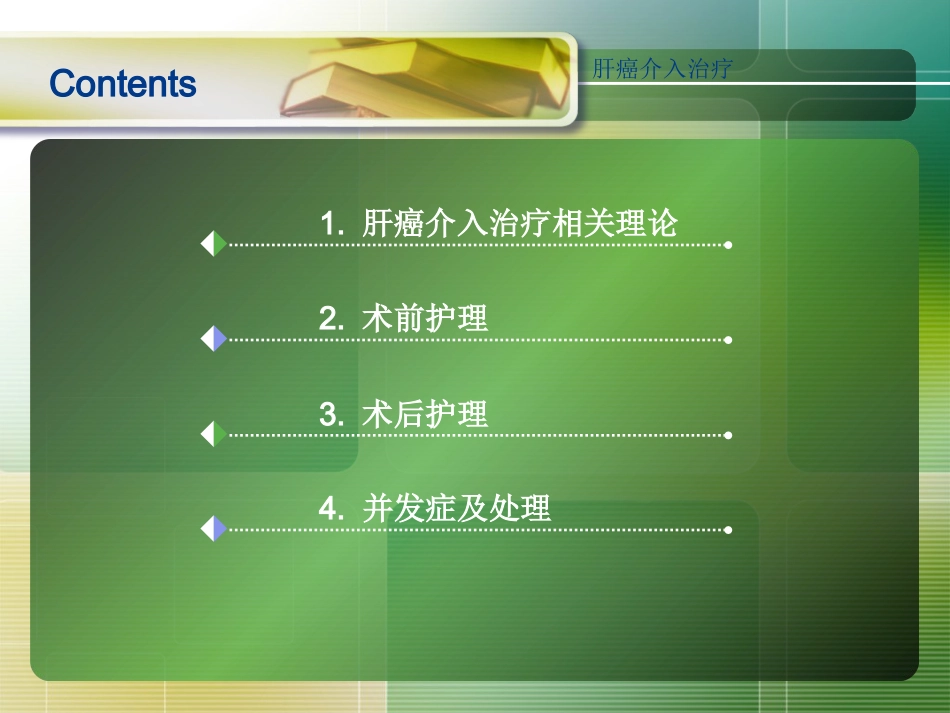 Contents

肝癌介入治疗

1. 肝癌介入治疗相关理论

2. 术前护理

3. 术后护理

4. 并发症及处理